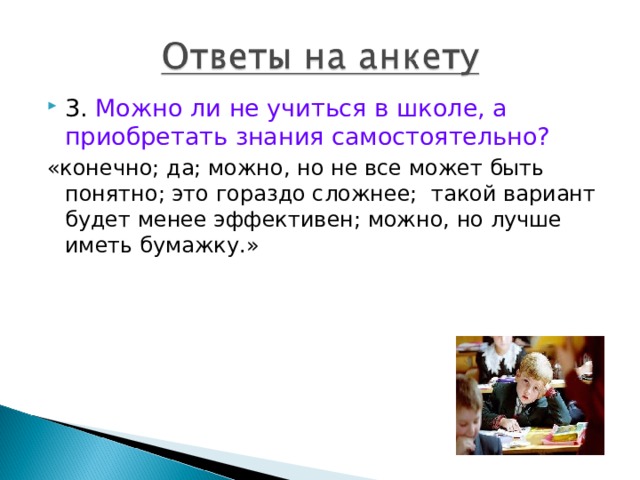 Ответы на анкету

3. Можно ли не учиться в школе, а приобретать знания самостоятельно?

«конечно; да; можно, но не все может быть понятно; это гораздо сложнее; такой вариант будет менее эффективен; можно, но лучше иметь бумажку.»